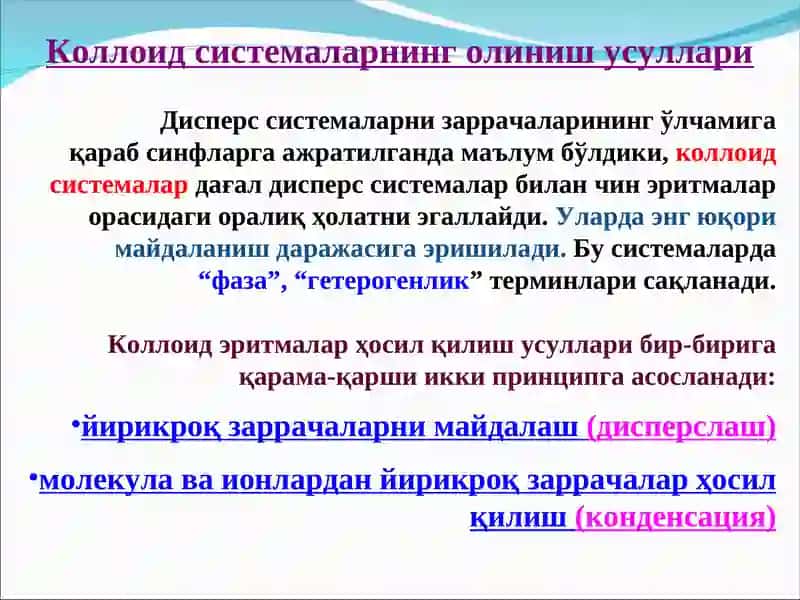 Коллоид системаларнинг олиниш усуллари

Дисперс системаларни заррачаларининг ўлчамига қараб синфларга ажратилганда маълум бўлдики, коллоид системалар дағал дисперс системалар билан чин эритмалар орасидаги оралиқ ҳолатни эгаллайди. Уларда энг юқори майдаланиш даражасига эришилади. Бу системаларда “фаза”, “гетерогенлик” терминлари сақланади.

Коллоид эритмалар ҳосил қилиш усуллари бир-бирига қарама-қарши икки принципга асосланади:

•йирикроқ заррачаларни майдалаш (дисперслаш)

•молекула ва ионлардан йирикроқ заррачалар ҳосил қилиш (конденсация)